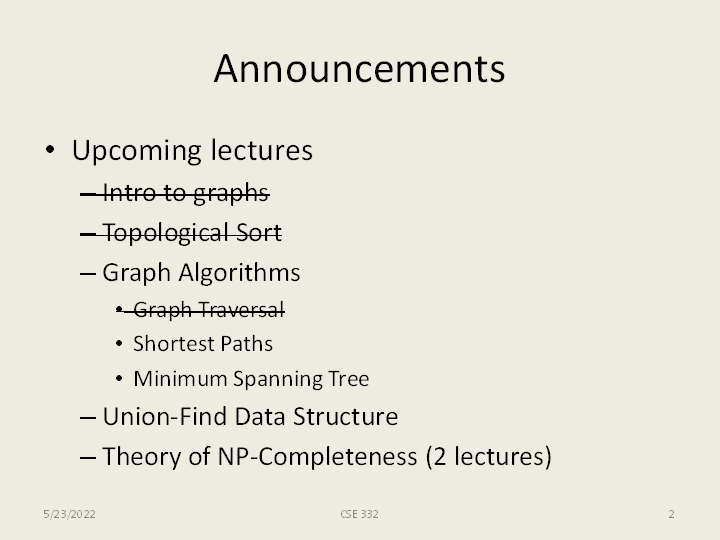 Announcements

• Upcoming lectures
  – Intro to graphs
  – Topological Sort
  – Graph Algorithms
    • Graph Traversal
    • Shortest Paths
    • Minimum Spanning Tree
  – Union-Find Data Structure
  – Theory of NP-Completeness (2 lectures)

5/23/2022 CSE 332 2